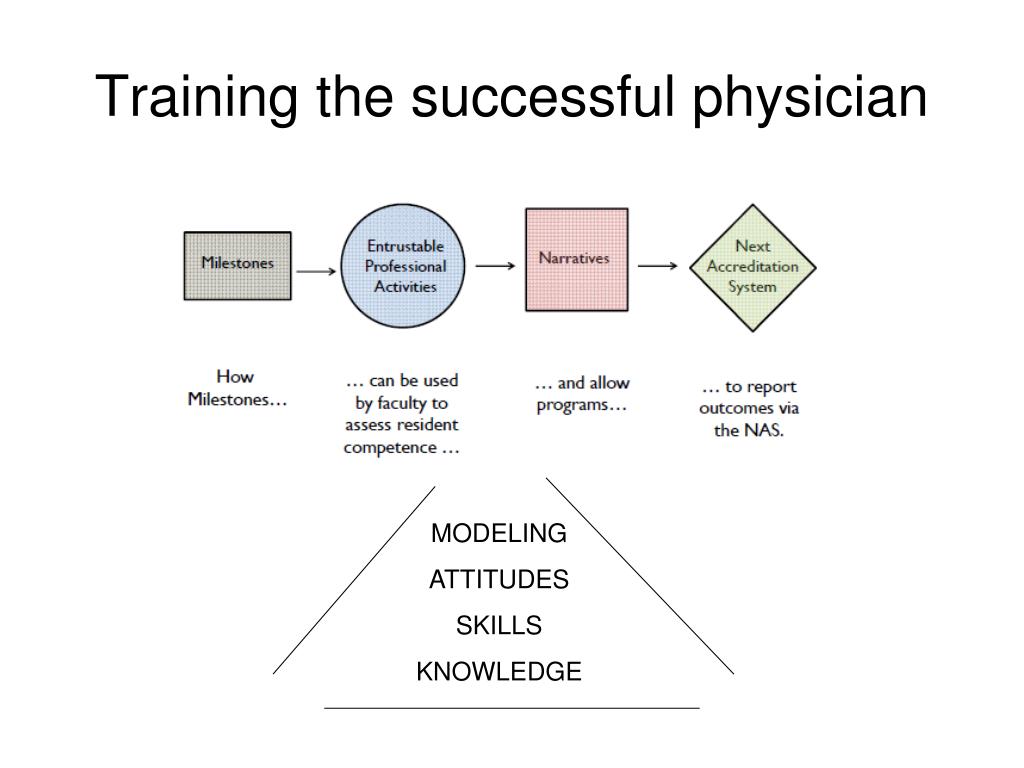 Training the successful physician

Milestones

Entrustable Professional Activities

Narratives

Next Accreditation System

How Milestones…

… can be used by faculty to assess resident competence …

… and allow programs…

… to report outcomes via the NAS.

MODELING

ATTITUDES

SKILLS

KNOWLEDGE